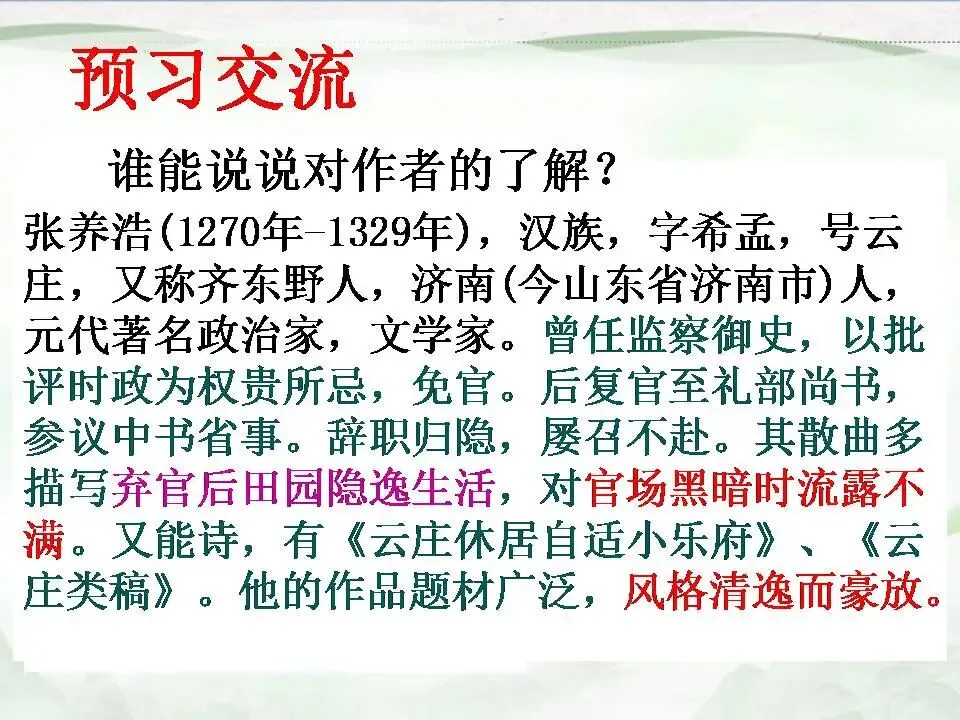 预习交流

谁能说说对作者的了解？

张养浩(1270年-1329年)，汉族，字希孟，号云庄，又称齐东野人，济南(今山东省济南市)人，元代著名政治家，文学家。曾任监察御史，以批评时政为权贵所忌，免官。后复官至礼部尚书，参议中书省事。辞职归隐，屡召不赴。其散曲多描写弃官后田园隐逸生活，对官场黑暗时流露不满。又能诗，有《云庄休居自适小乐府》、《云庄类稿》。他的作品题材广泛，风格清逸而豪放。